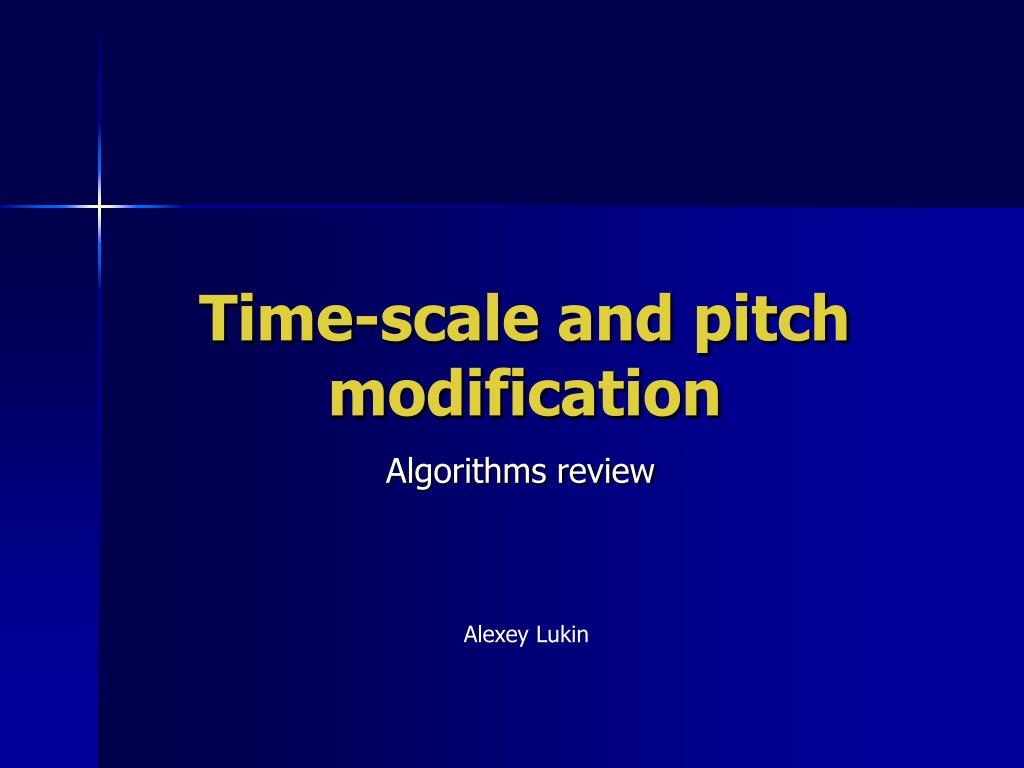 Time-scale and pitch modification

Algorithms review

Alexey Lukin